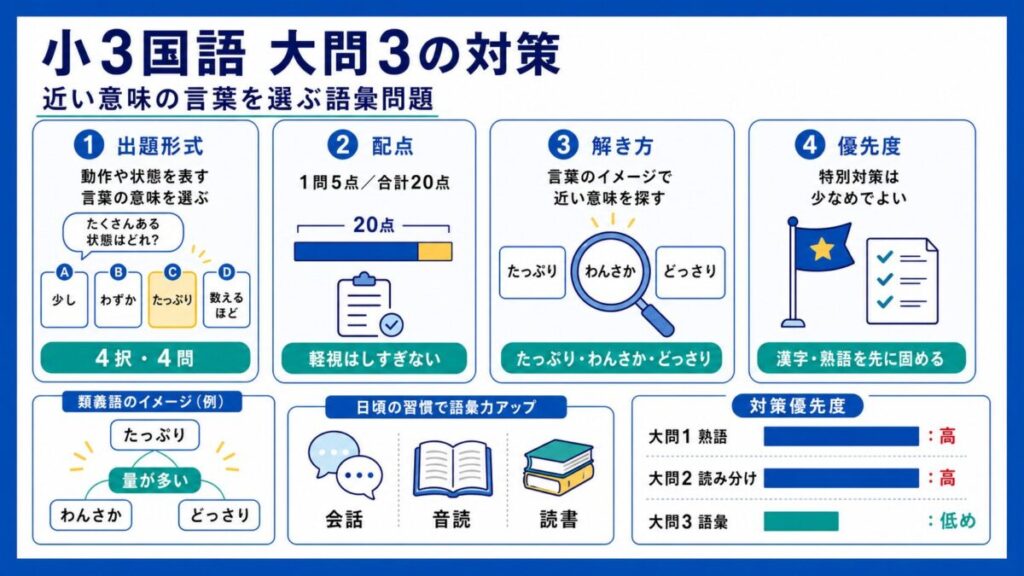 小3国語 大問3の対策

近い意味の言葉を選ぶ語彙問題

1 出題形式

動作や状態を表す言葉の意味を選ぶ

たくさんある状態はどれ?

A 少し

B わずか

C たっぷり

D 数えるほど

4択・4問

2 配点

1問5点/合計20点

20点

軽視はしすぎない

3 解き方

言葉のイメージで近い意味を探す

たっぷり

わんさか

どっさり

たっぷり・わんさか・どっさり

4 優先度

特別対策は少なめでよい

漢字・熟語を先に固める

類義語のイメージ(例)

たっぷり

量が多い

わんさか

どっさり

日頃の習慣で語彙力アップ

会話

音読

読書

対策優先度

大問1 熟語 :高

大問2 読み分け :高

大問3 語彙 :低め